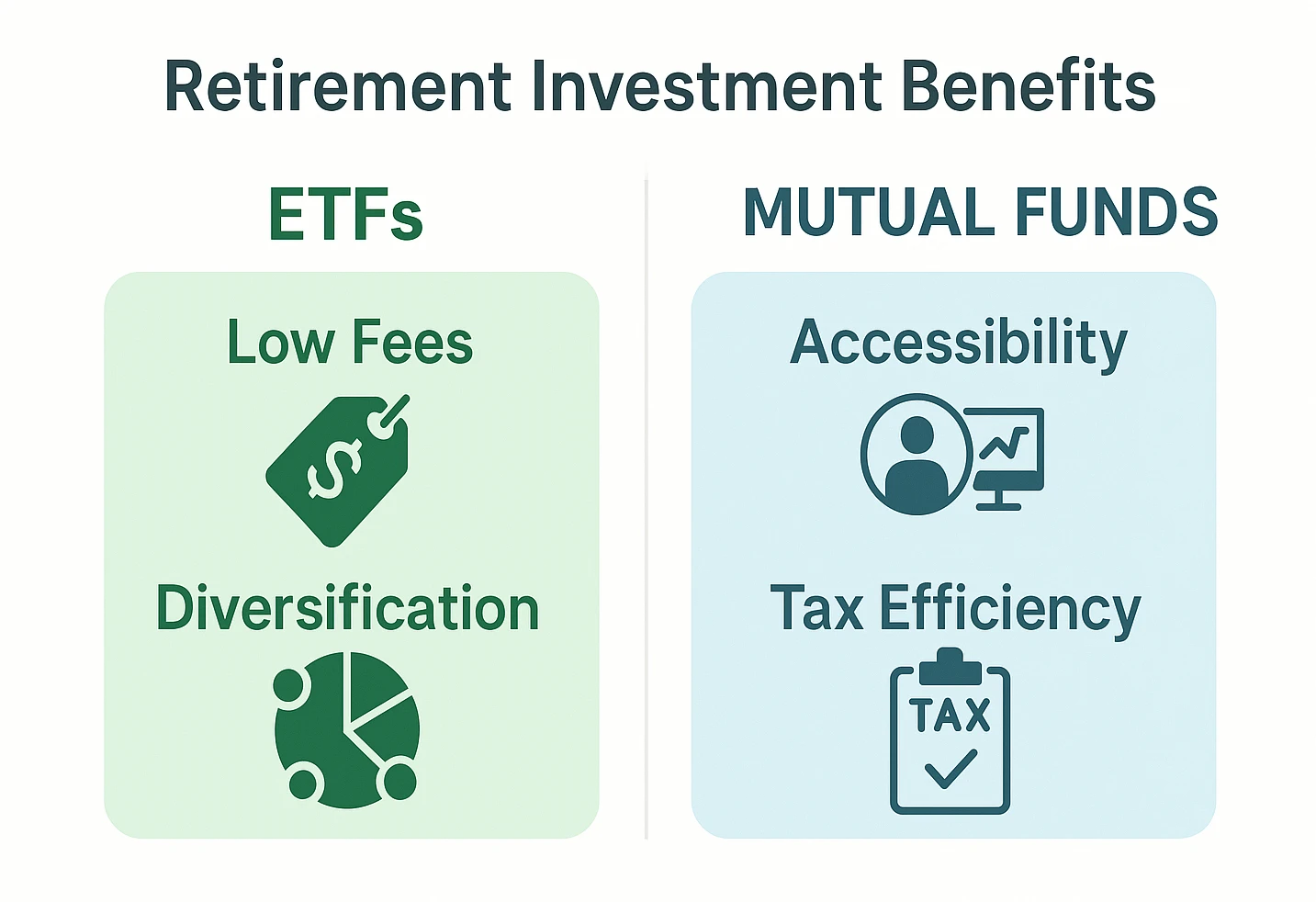 Retirement Investment Benefits

ETFs

Low Fees

$

Diversification

MUTUAL FUNDS

Accessibility

Tax Efficiency

TAX